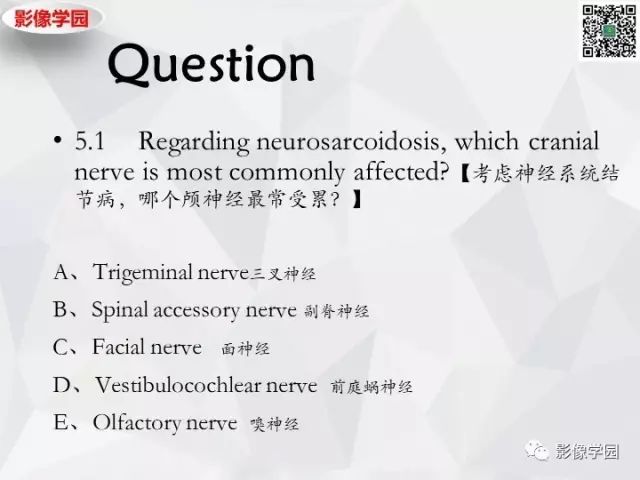 影像学园

Question

• 5.1 Regarding neurosarcoidosis, which cranial nerve is most commonly affected?【考虑神经系统结节病，哪个颅神经最常受累？】

A、Trigeminal nerve三叉神经

B、Spinal accessory nerve 副脊神经

C、Facial nerve 面神经

D、Vestibulocochlear nerve 前庭蜗神经

E、Olfactory nerve 嗅神经

影像学园